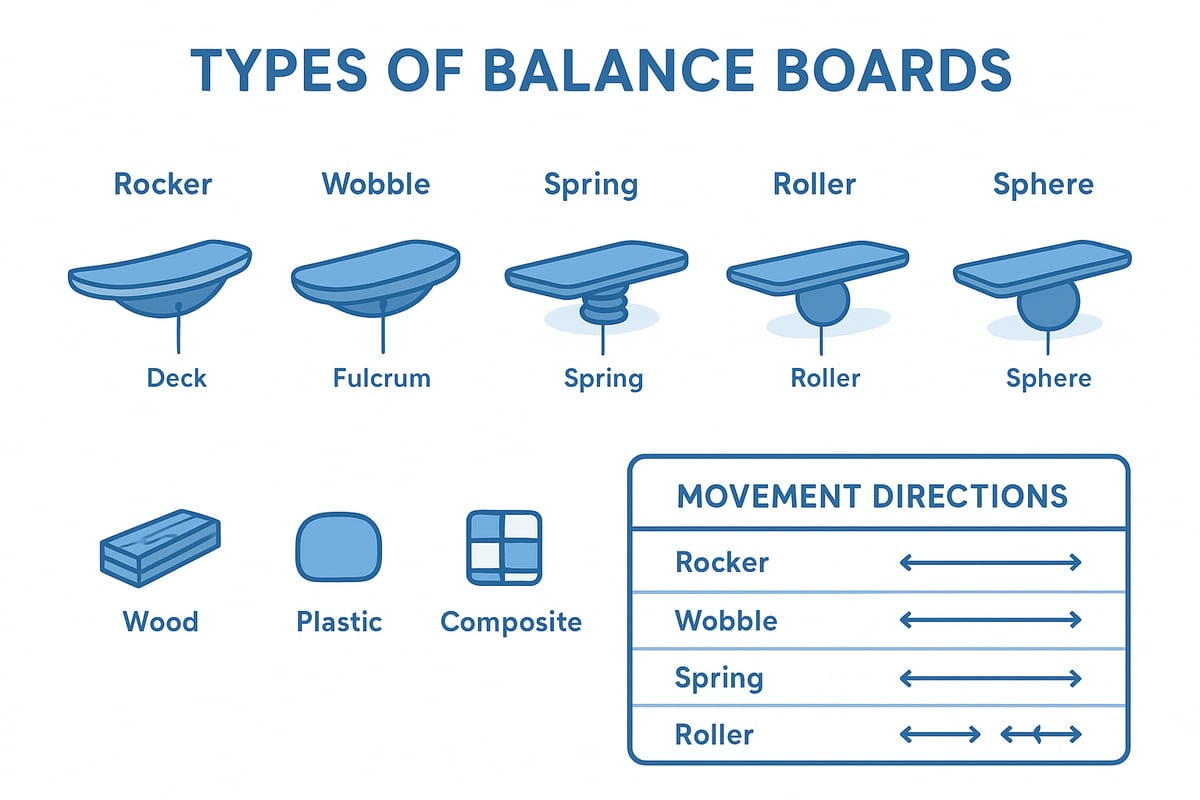 TYPES OF BALANCE BOARDS

Rocker

Wobble

Spring

Roller

Sphere

Deck

Fulcrum

Spring

Roller

Sphere

Wood

Plastic

Composite

MOVEMENT DIRECTIONS

Rocker

Wobble

Spring

Roller